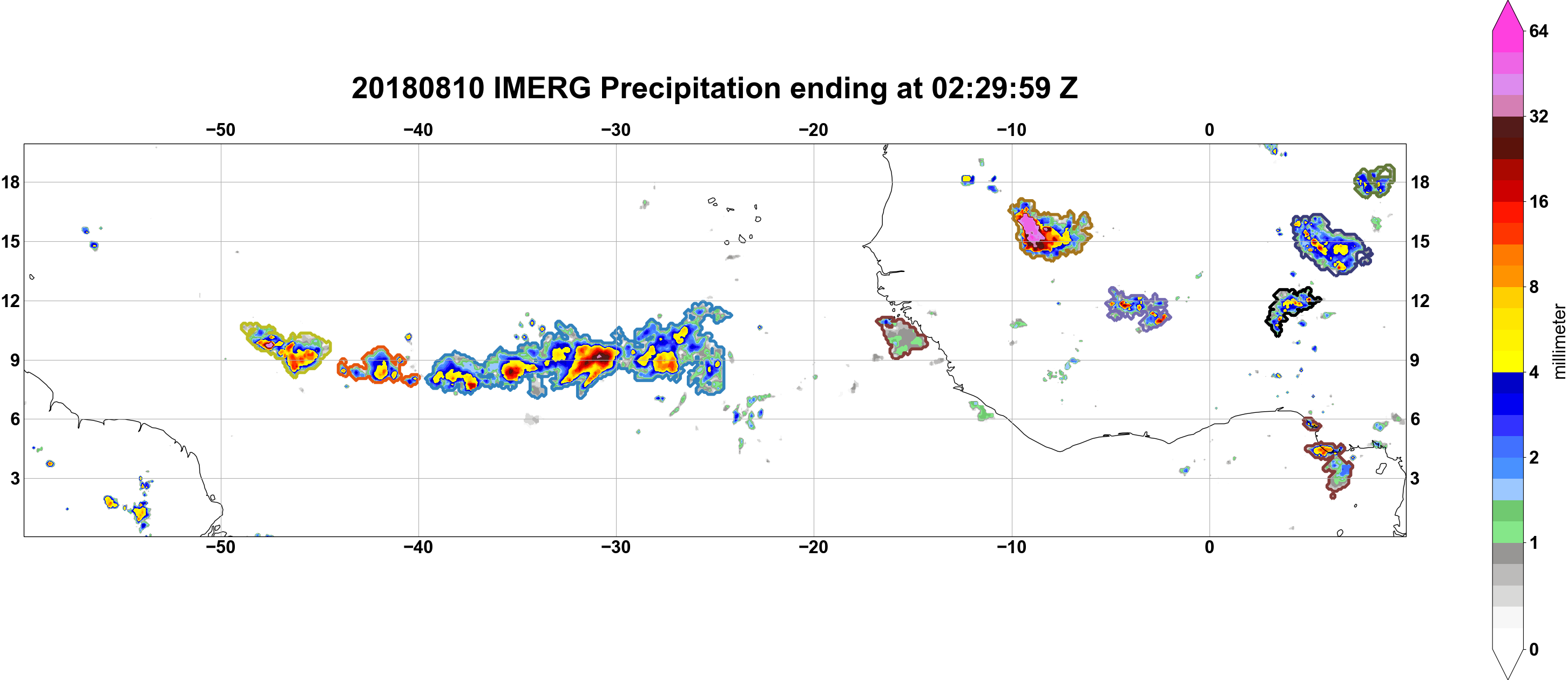 20180810 IMERG Precipitation ending at 02:29:59 Z

−50 −40 −30 −20 −10 0

18 15 12 9 6 3

18 15 12 9 6 3

−50 −40 −30 −20 −10 0

64
32
16
8
4
2
1
0
millimeter